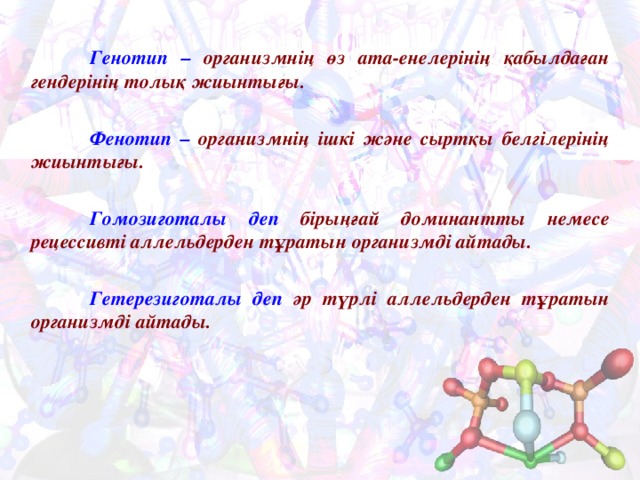 Генотип – организмнің өз ата-енелерінің қабылдаған гендерінің толық жиынтығы.

Фенотип – организмнің ішкі және сыртқы белгілерінің жиынтығы.

Гомозиготалы деп бірыңғай доминантты немесе рецессивті аллельдерден тұратын организмді айтады.

Гетерезиготалы деп әр түрлі аллельдерден тұратын организмді айтады.